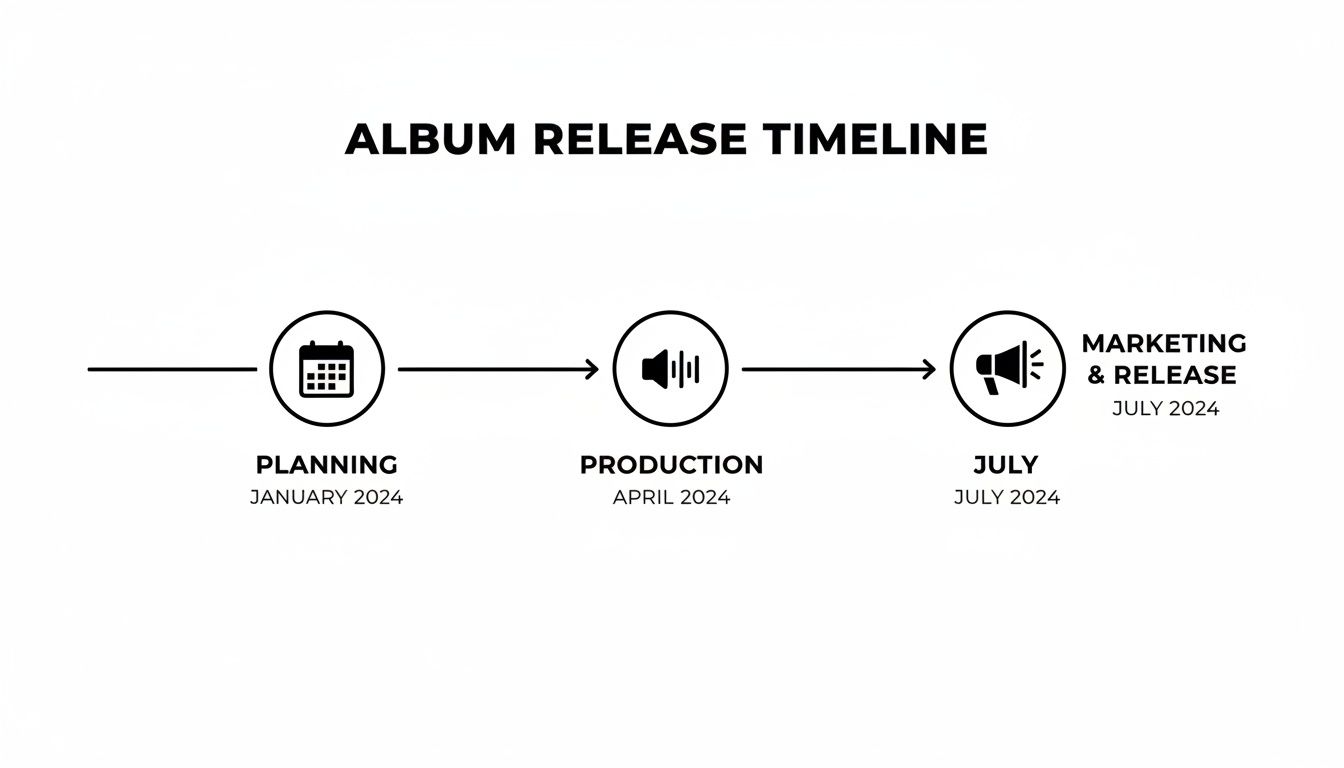 ALBUM RELEASE TIMELINE

PLANNING
JANUARY 2024

PRODUCTION
APRIL 2024

JULY
JULY 2024

MARKETING & RELEASE
JULY 2024